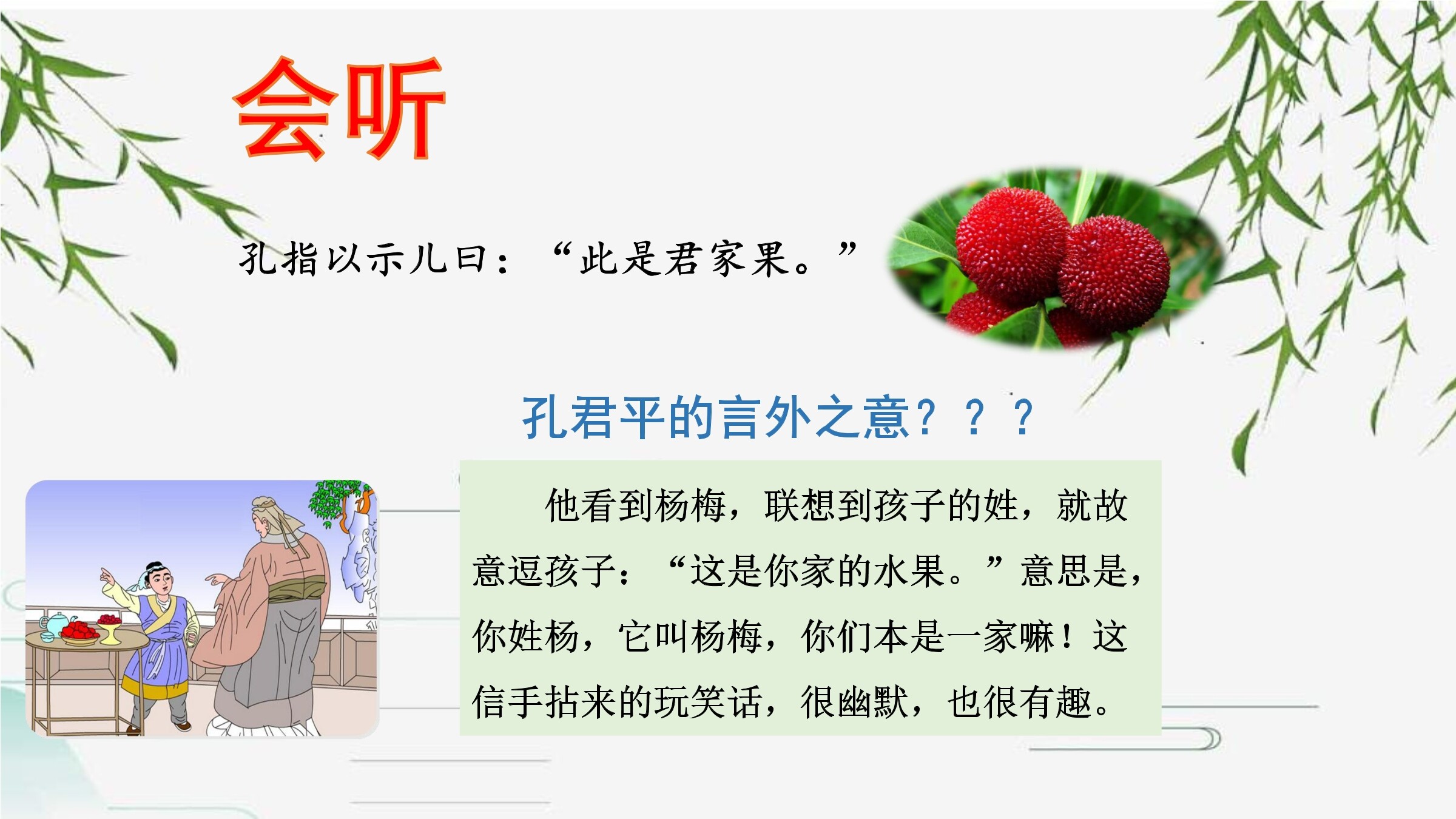 会听

孔指以示儿曰：“此是君家果。”

孔君平的言外之意？？？

他看到杨梅，联想到孩子的姓，就故意逗孩子：“这是你家的水果。”意思是，你姓杨，它叫杨梅，你们本是一家嘛！这信手拈来的玩笑话，很幽默，也很有趣。